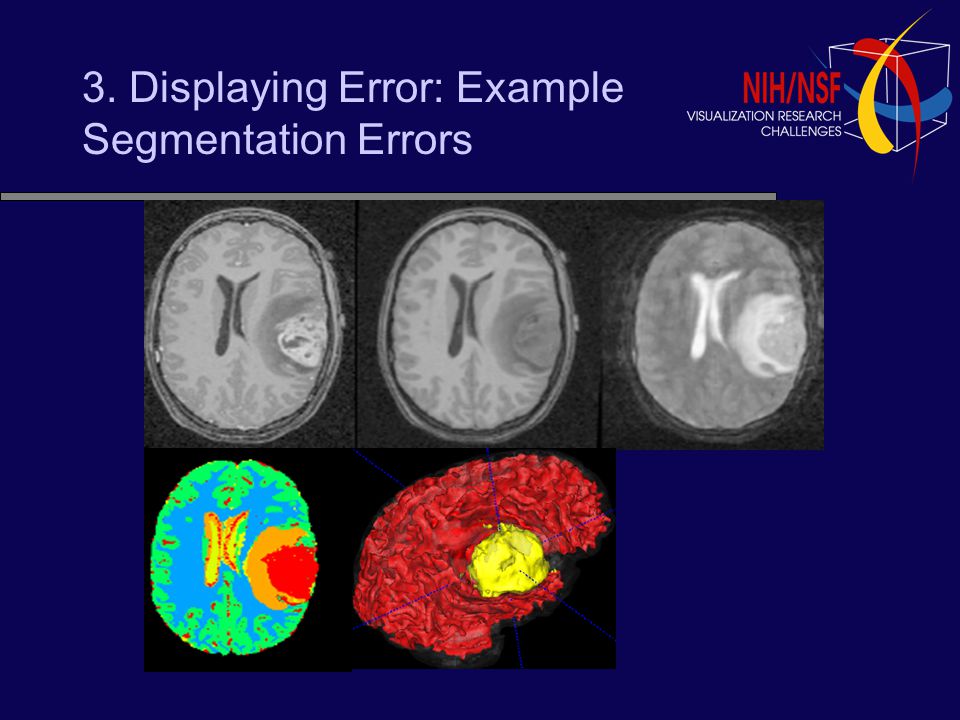 3. Displaying Error: Example Segmentation Errors

NIH/NSF
VISUALIZATION RESEARCH CHALLENGES